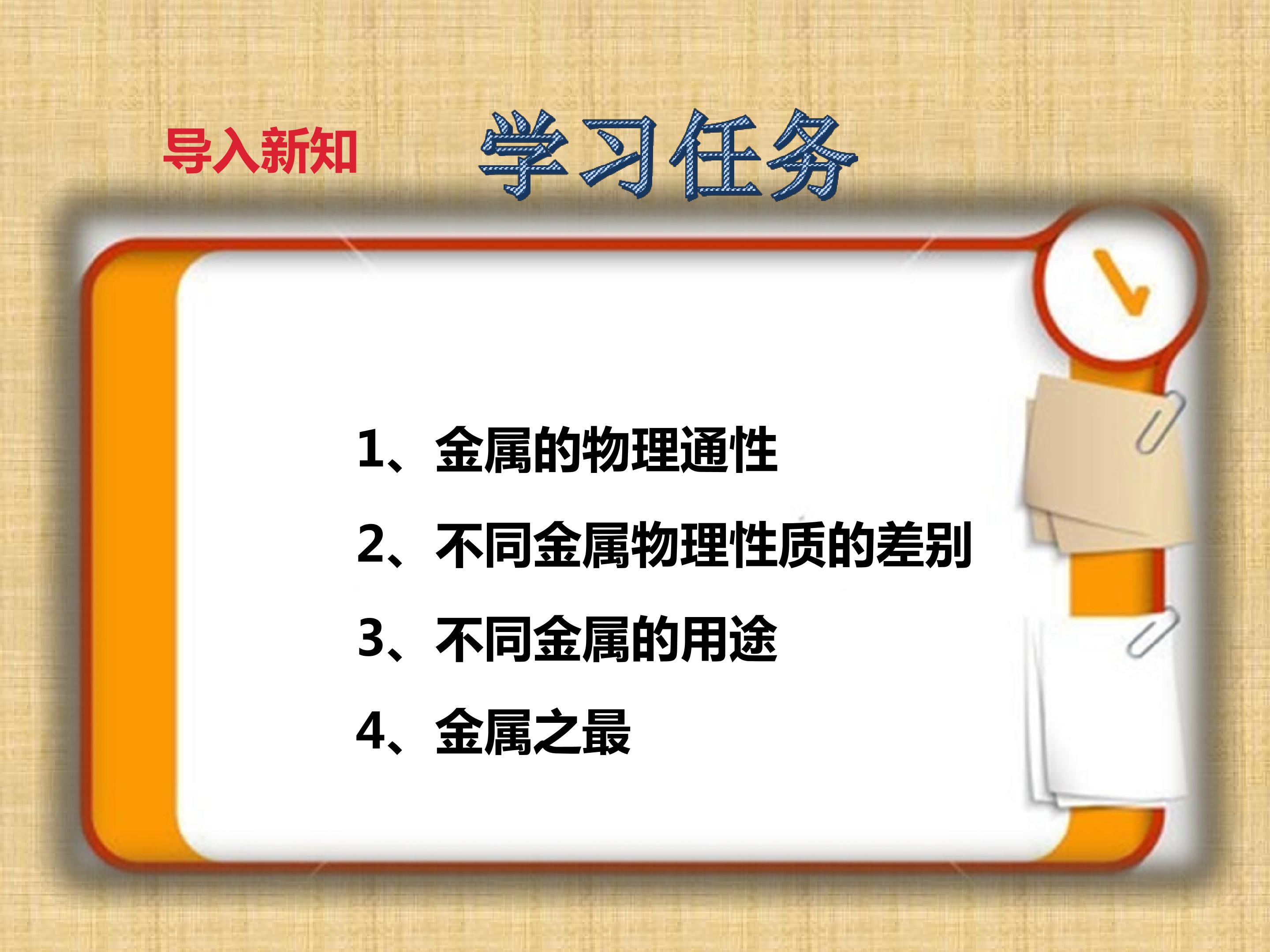 导入新知

学习任务

1、金属的物理通性

2、不同金属物理性质的差别

3、不同金属的用途

4、金属之最